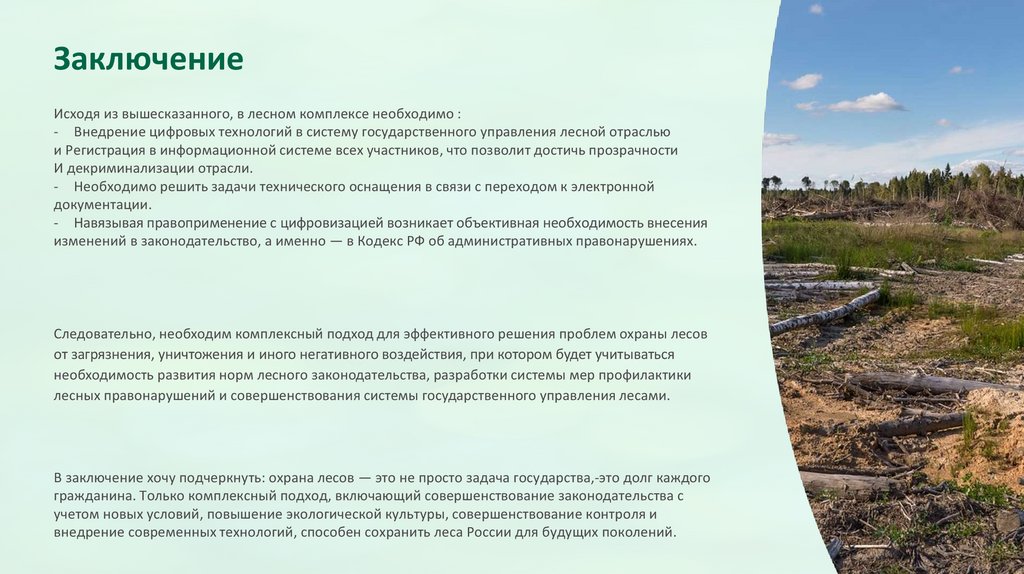 Заключение

Исходя из вышесказанного, в лесном комплексе необходимо :
- Внедрение цифровых технологий в систему государственного управления лесной отраслью и Регистрация в информационной системе всех участников, что позволит достичь прозрачности И декриминализации отрасли.
- Необходимо решить задачи технического оснащения в связи с переходом к электронной документации.
- Навязывая правоприменение с цифровизацией возникает объективная необходимость внесения изменений в законодательство, а именно — в Кодекс РФ об административных правонарушениях.

Следовательно, необходим комплексный подход для эффективного решения проблем охраны лесов от загрязнения, уничтожения и иного негативного воздействия, при котором будет учитываться необходимость развития норм лесного законодательства, разработки системы мер профилактики лесных правонарушений и совершенствования системы государственного управления лесами.

В заключение хочу подчеркнуть: охрана лесов — это не просто задача государства,-это долг каждого гражданина. Только комплексный подход, включающий совершенствование законодательства с учетом новых условий, повышение экологической культуры, совершенствование контроля и внедрение современных технологий, способен сохранить леса России для будущих поколений.